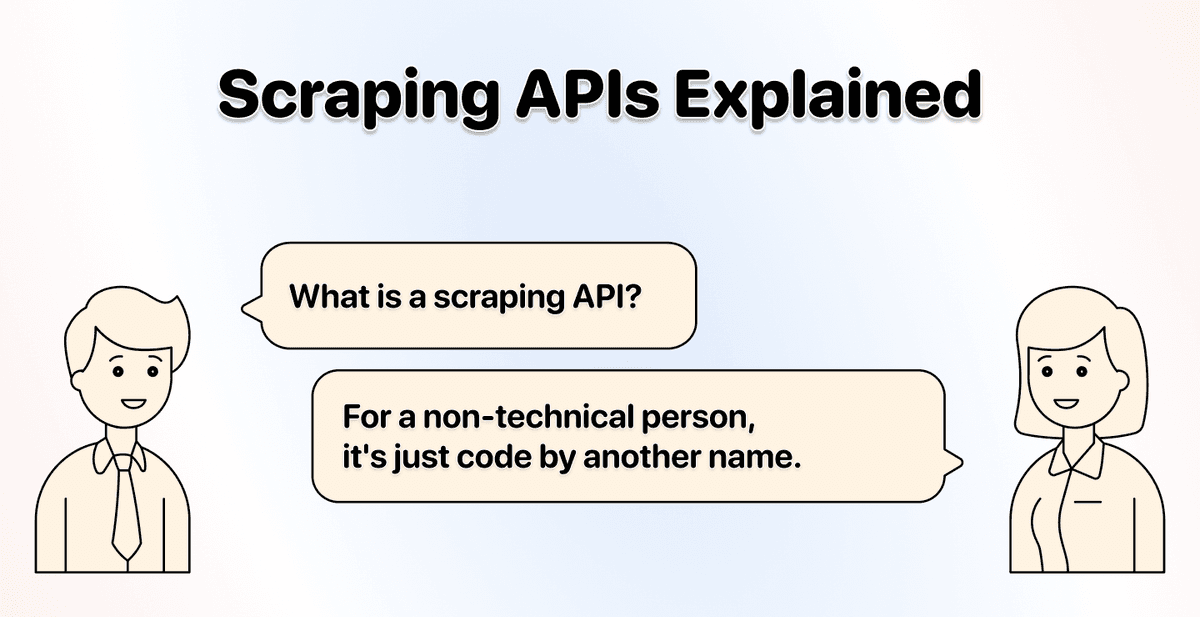 Scraping APIs Explained

What is a scraping API?

For a non-technical person, it's just code by another name.